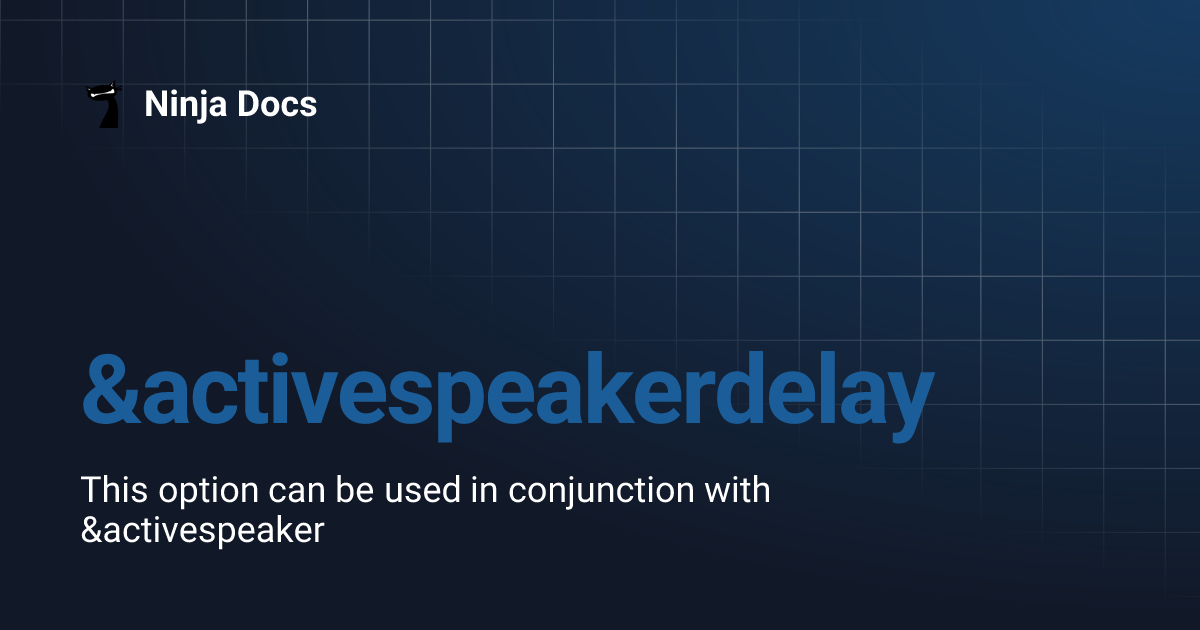 Ninja Docs

&activespeakerdelay

This option can be used in conjunction with &activespeaker